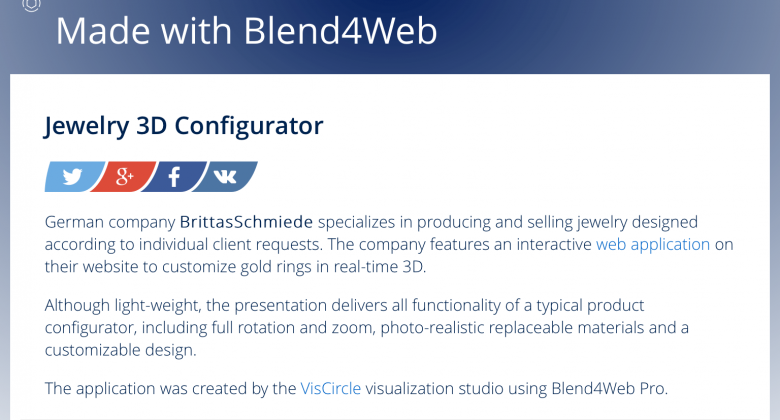 Made with Blend4Web

Jewelry 3D Configurator

g+ f

German company BrittasSchmiede specializes in producing and selling jewelry designed according to individual client requests. The company features an interactive web application on their website to customize gold rings in real-time 3D.

Although light-weight, the presentation delivers all functionality of a typical product configurator, including full rotation and zoom, photo-realistic replaceable materials and a customizable design.

The application was created by the VisCircle visualization studio using Blend4Web Pro.